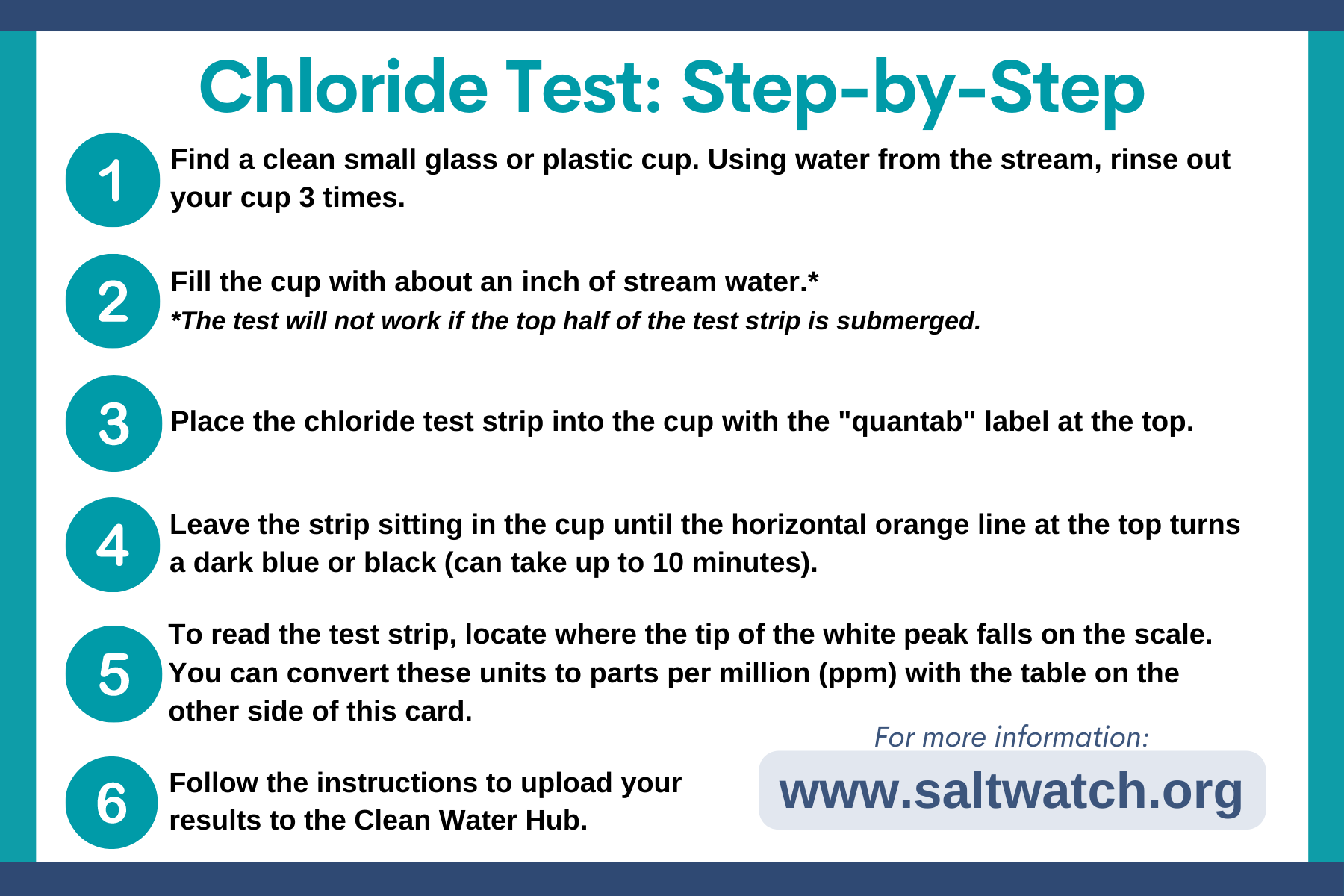 Chloride Test: Step-by-Step

1 Find a clean small glass or plastic cup. Using water from the stream, rinse out your cup 3 times.

2 Fill the cup with about an inch of stream water.*
*The test will not work if the top half of the test strip is submerged.

3 Place the chloride test strip into the cup with the "quantab" label at the top.

4 Leave the strip sitting in the cup until the horizontal orange line at the top turns a dark blue or black (can take up to 10 minutes).

5 To read the test strip, locate where the tip of the white peak falls on the scale. You can convert these units to parts per million (ppm) with the table on the other side of this card.

6 Follow the instructions to upload your results to the Clean Water Hub.

For more information:
www.saltwatch.org